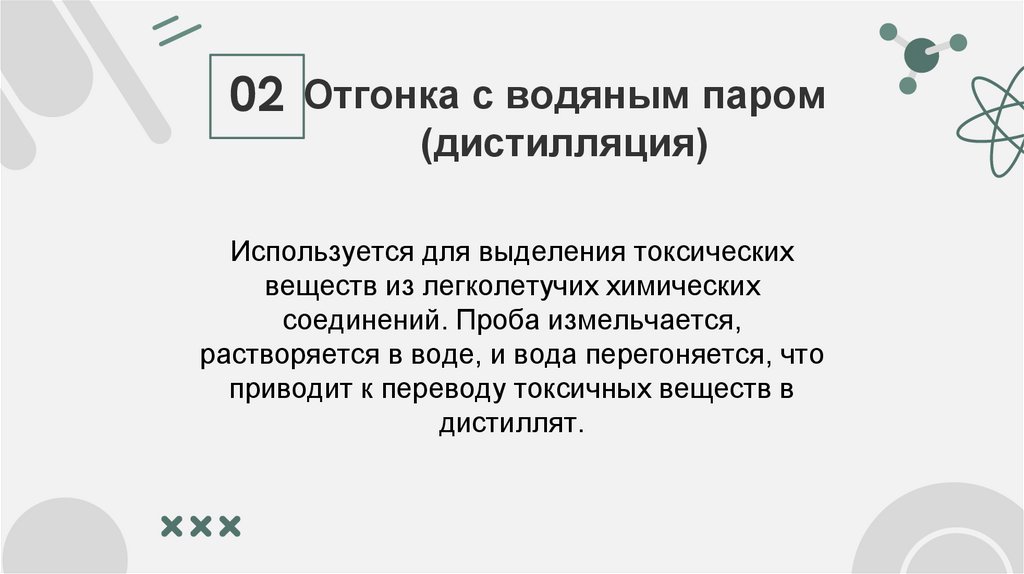 02 Отгонка с водяным паром (дистилляция)

Используется для выделения токсических веществ из легколетучих химических соединений. Проба измельчается, растворяется в воде, и вода перегоняется, что приводит к переводу токсичных веществ в дистиллят.